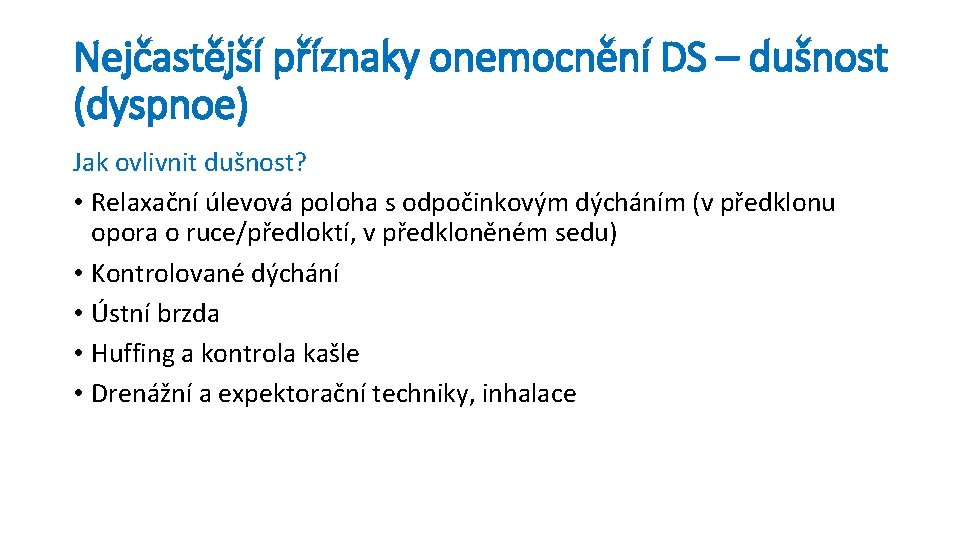 Nejčastější příznaky onemocnění DS – dušnost (dyspnoe)

Jak ovlivnit dušnost?

• Relaxační úlevová poloha s odpočinkovým dýcháním (v předklonu opora o ruce/předloktí, v předkloněném sedu)
• Kontrolované dýchání
• Ústní brzda
• Huffing a kontrola kašle
• Drenážní a expektorační techniky, inhalace